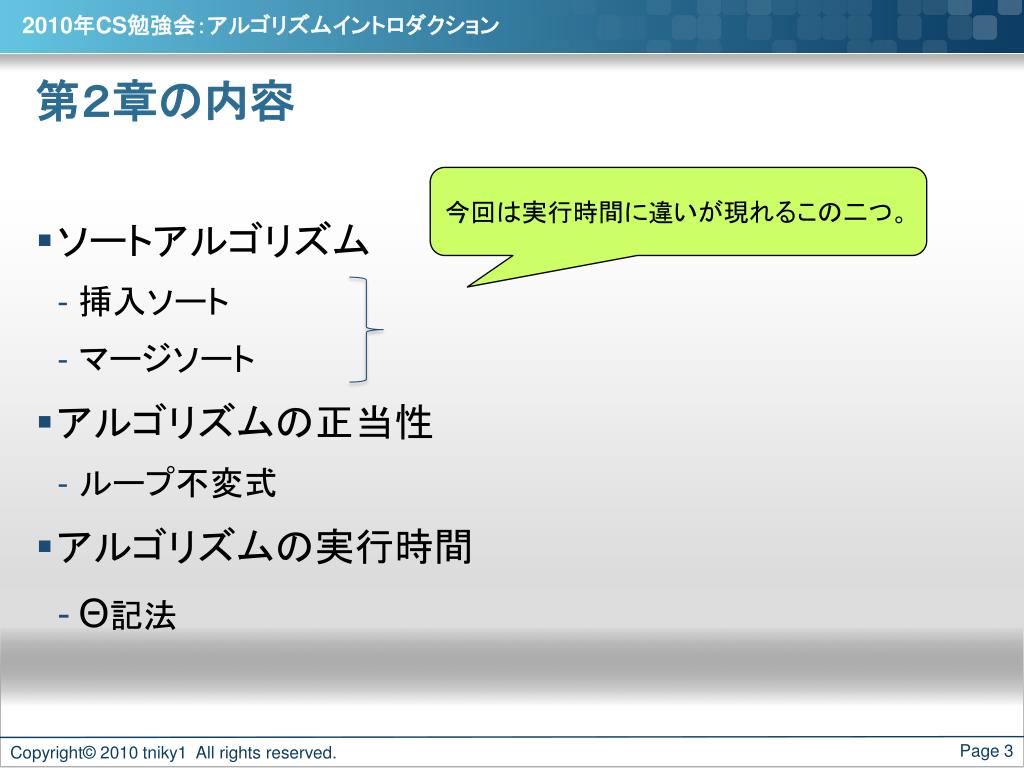 2010年CS勉強会：アルゴリズムイントロダクション

第2章の内容

今回は実行時間に違いが現れるこの二つ。

▪ソートアルゴリズム
- 挿入ソート
- マージソート

▪アルゴリズムの正当性
- ループ不変式

▪アルゴリズムの実行時間
- Θ記法

Copyright© 2010 tniky1 All rights reserved.

Page 3